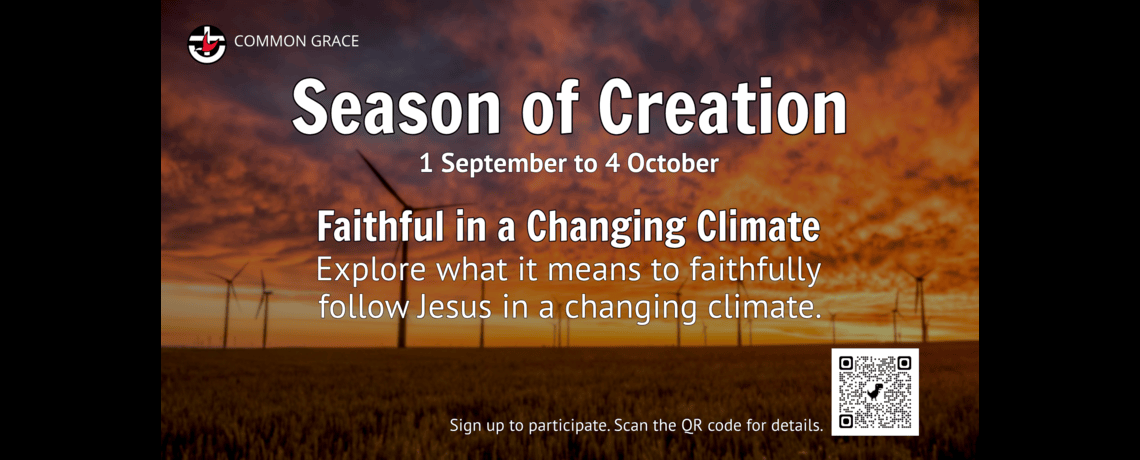 COMMON GRACE

Season of Creation

1 September to 4 October

Faithful in a Changing Climate

Explore what it means to faithfully follow Jesus in a changing climate.

Sign up to participate. Scan the QR code for details.